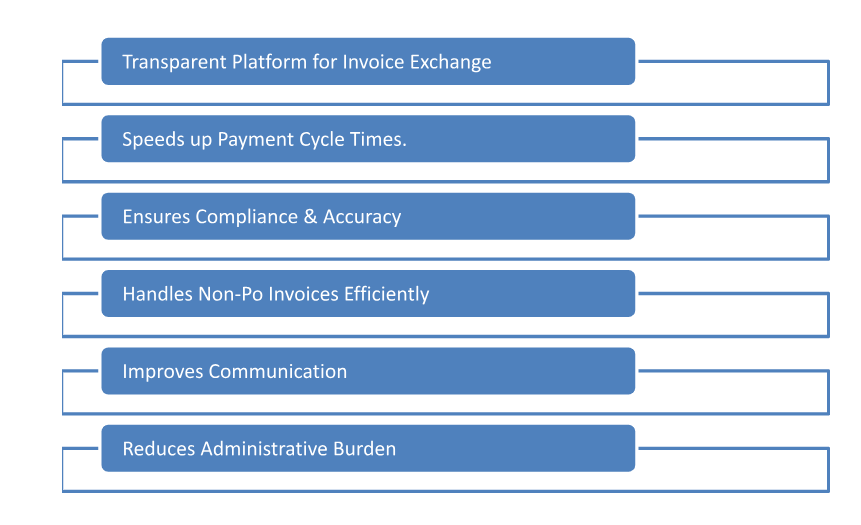 Transparent Platform for Invoice Exchange

Speeds up Payment Cycle Times.

Ensures Compliance & Accuracy

Handles Non-Po Invoices Efficiently

Improves Communication

Reduces Administrative Burden